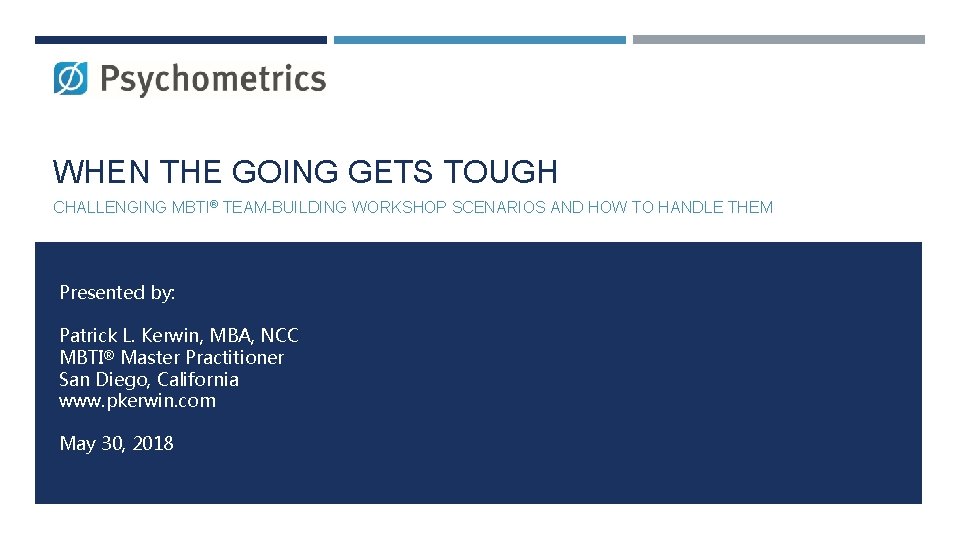 Psychometrics

WHEN THE GOING GETS TOUGH

CHALLENGING MBTI® TEAM-BUILDING WORKSHOP SCENARIOS AND HOW TO HANDLE THEM

Presented by:

Patrick L. Kerwin, MBA, NCC
MBTI® Master Practitioner
San Diego, California
www.pkerwin.com

May 30, 2018